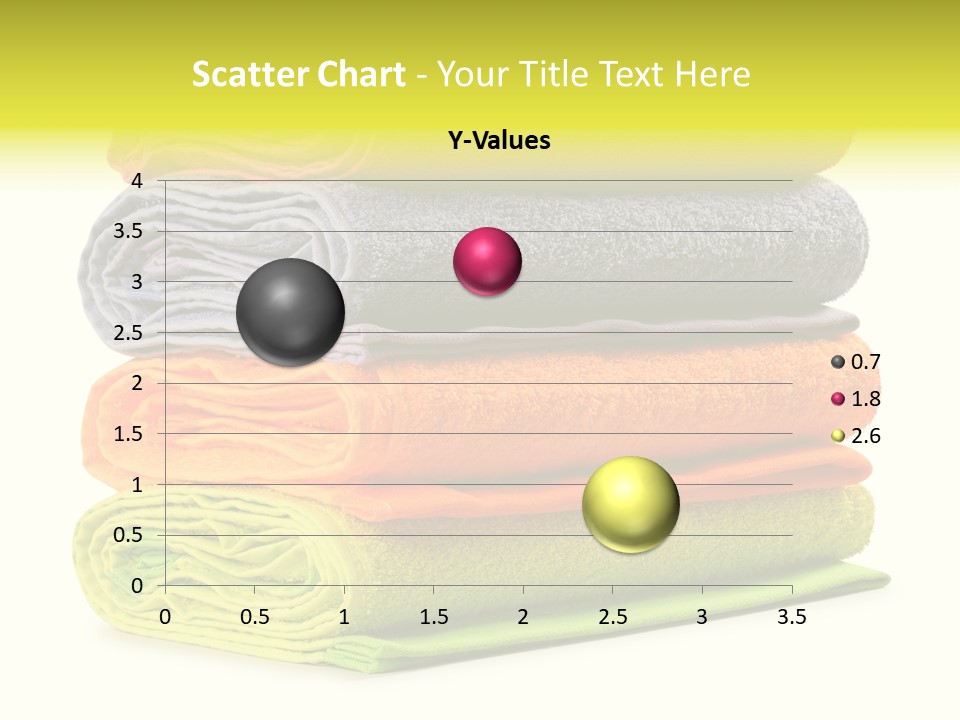 Scatter Chart - Your Title Text Here

Y-Values

4
3.5
3
2.5
2
1.5
1
0.5
0

0 0.5 1 1.5 2 2.5 3 3.5

0.7
1.8
2.6